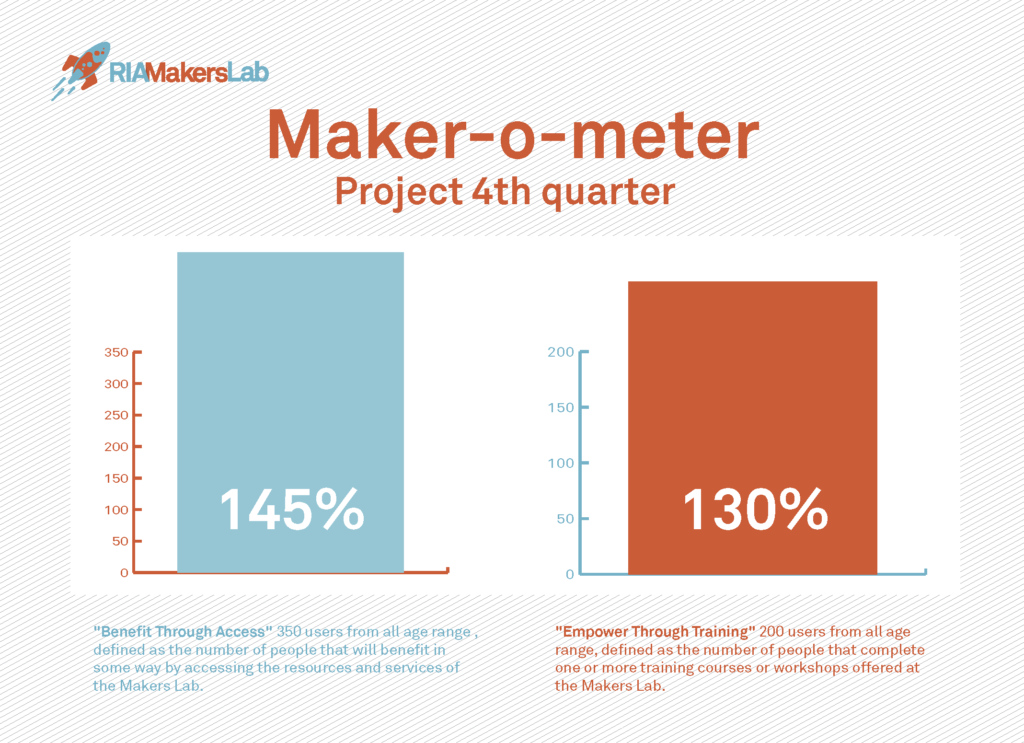 RIAMakersLab

Maker-o-meter
Project 4th quarter

350
300
250
200
150
100
50
0

145%

200
150
100
50
0

130%

"Benefit Through Access" 350 users from all age range , defined as the number of people that will benefit in some way by accessing the resources and services of the Makers Lab.

"Empower Through Training" 200 users from all age range, defined as the number of people that complete one or more training courses or workshops offered at the Makers Lab.